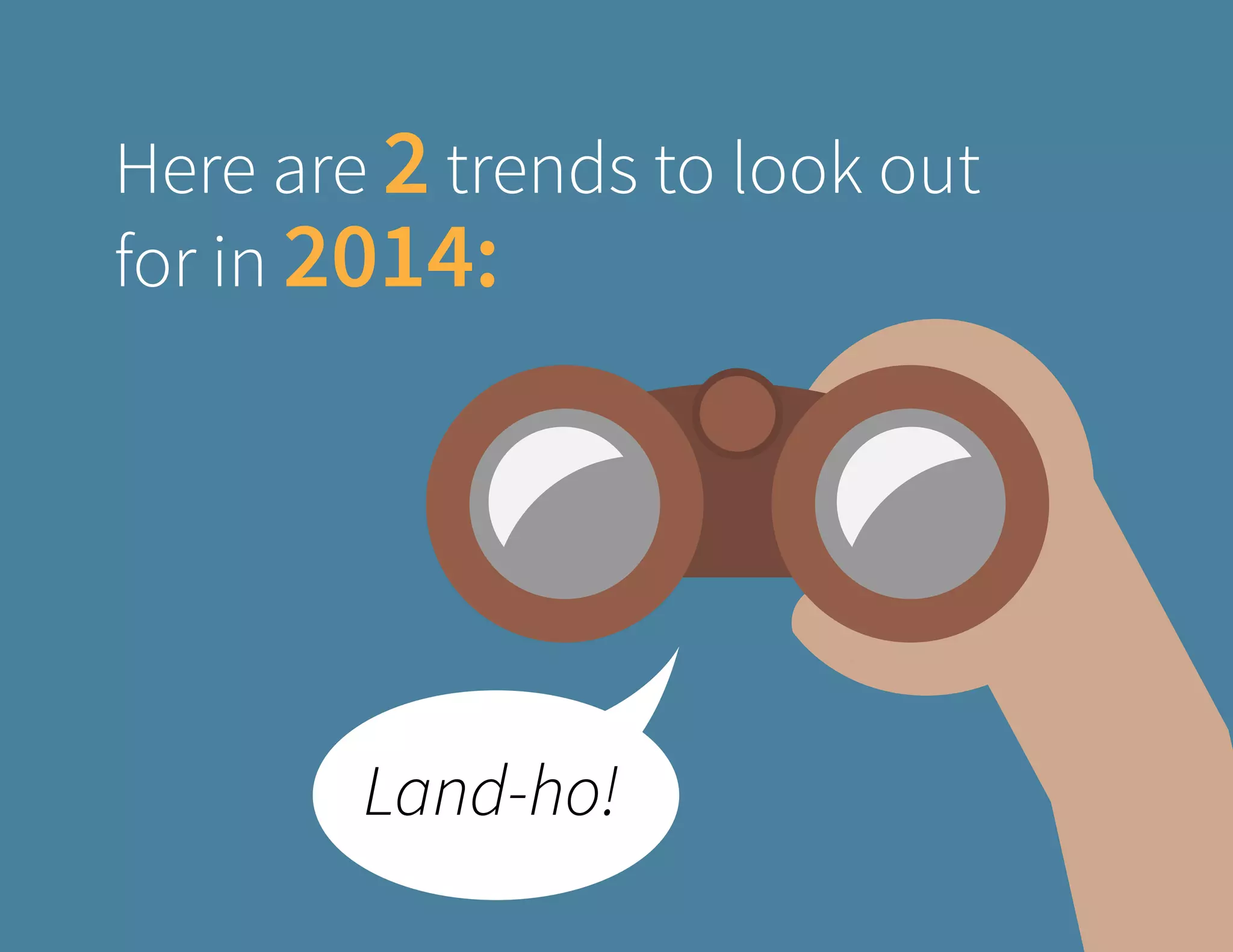 Here are 2 trends to look out for in 2014:

Land-ho!